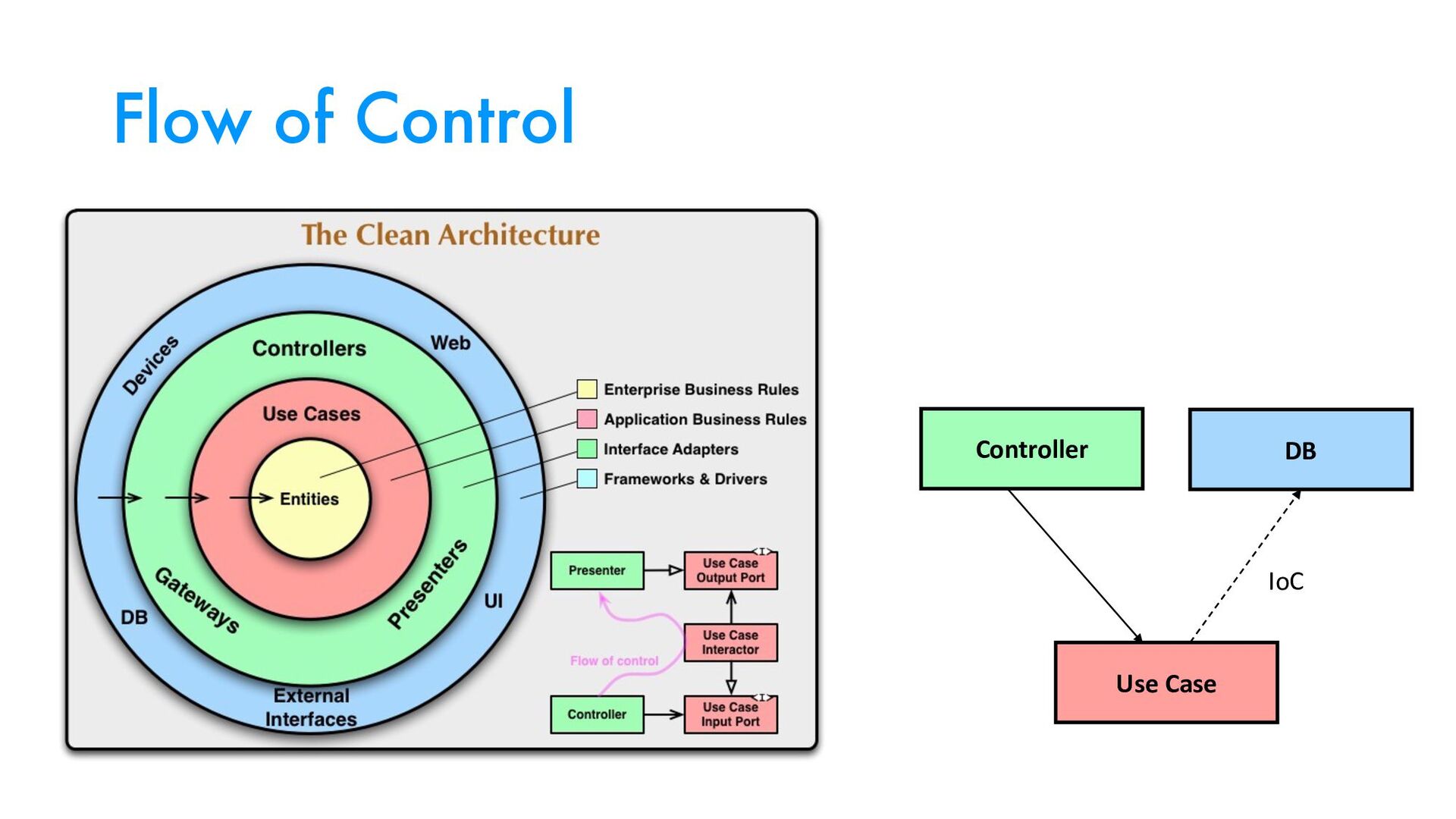 Flow of Control

The Clean Architecture

Devices
Web
Controllers
Use Cases
Entities
Gateways
Presenters
DB
UI
External Interfaces

Enterprise Business Rules
Application Business Rules
Interface Adapters
Frameworks & Drivers

Presenter
<I>
Use Case Output Port
Use Case Interactor
Flow of control
Controller
<I>
Use Case Input Port

Controller
DB
IoC
Use Case